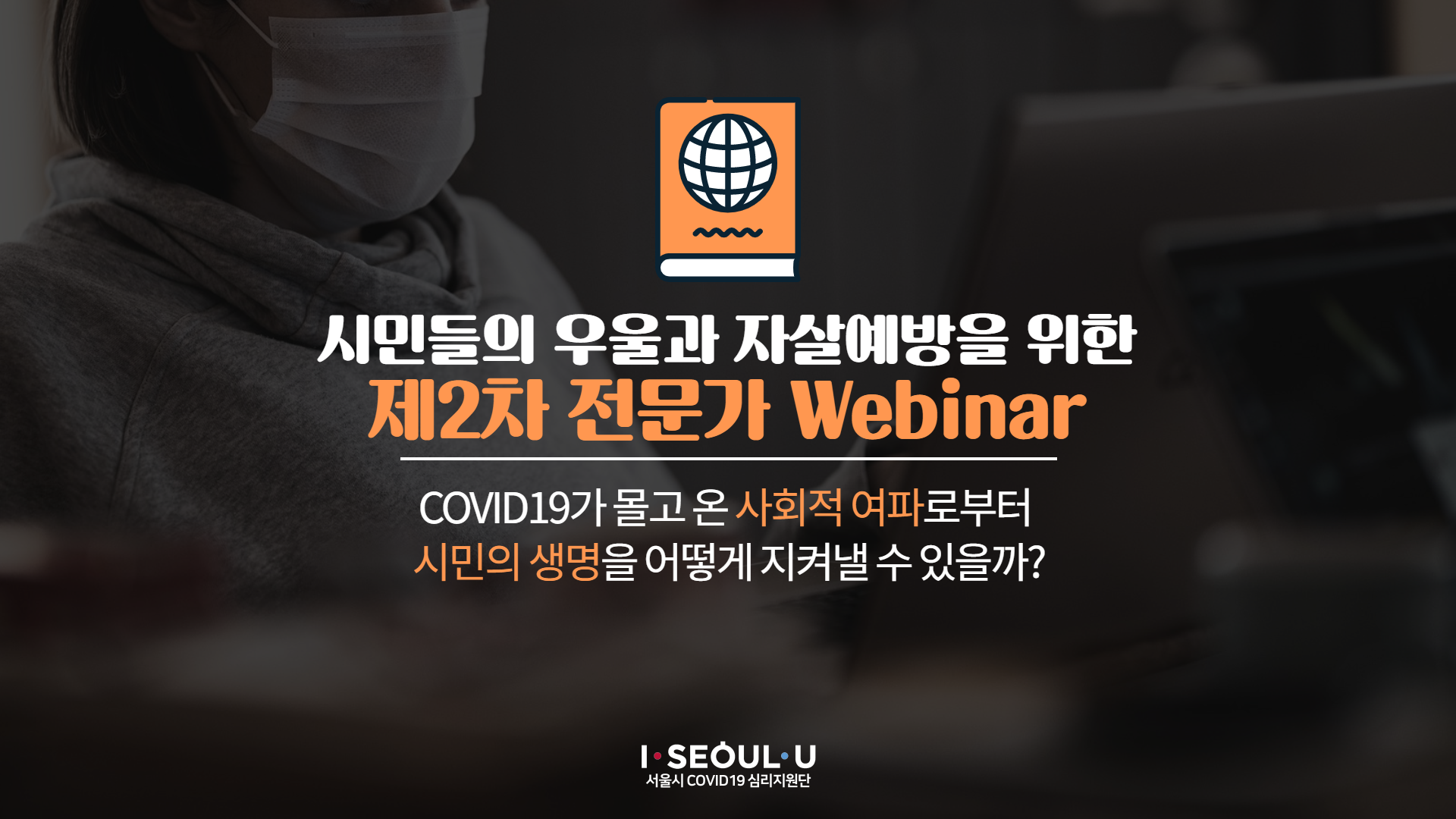 시민들의 우울과 자살예방을 위한
제2차 전문가 Webinar

COVID19가 몰고 온 사회적 여파로부터
시민의 생명을 어떻게 지켜낼 수 있을까?

I·SEOUL·U
서울시 COVID19 심리지원단